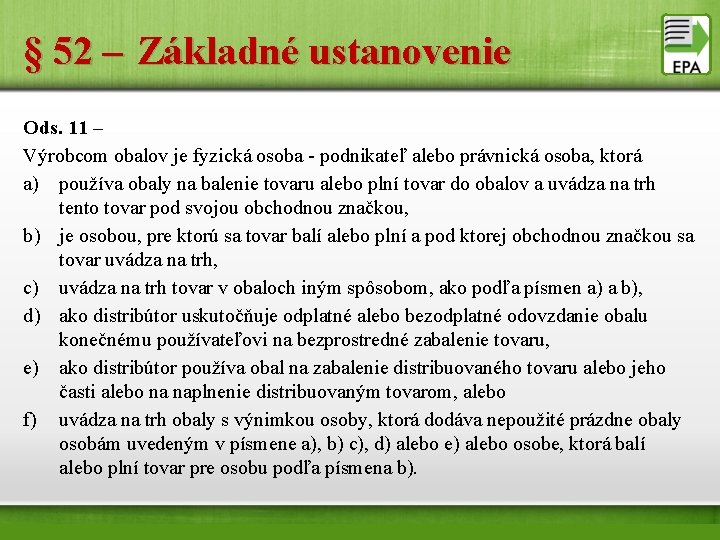 § 52 – Základné ustanovenie

EPA

Ods. 11 –

Výrobcom obalov je fyzická osoba - podnikateľ alebo právnická osoba, ktorá

a) používa obaly na balenie tovaru alebo plní tovar do obalov a uvádza na trh tento tovar pod svojou obchodnou značkou,

b) je osobou, pre ktorú sa tovar balí alebo plní a pod ktorej obchodnou značkou sa tovar uvádza na trh,

c) uvádza na trh tovar v obaloch iným spôsobom, ako podľa písmen a) a b),

d) ako distribútor uskutočňuje odplatné alebo bezodplatné odovzdanie obalu konečnému používateľovi na bezprostredné zabalenie tovaru,

e) ako distribútor používa obal na zabalenie distribuovaného tovaru alebo jeho časti alebo na naplnenie distribuovaným tovarom, alebo

f) uvádza na trh obaly s výnimkou osoby, ktorá dodáva nepoužité prázdne obaly osobám uvedeným v písmene a), b) c), d) alebo e) alebo osobe, ktorá balí alebo plní tovar pre osobu podľa písmena b).